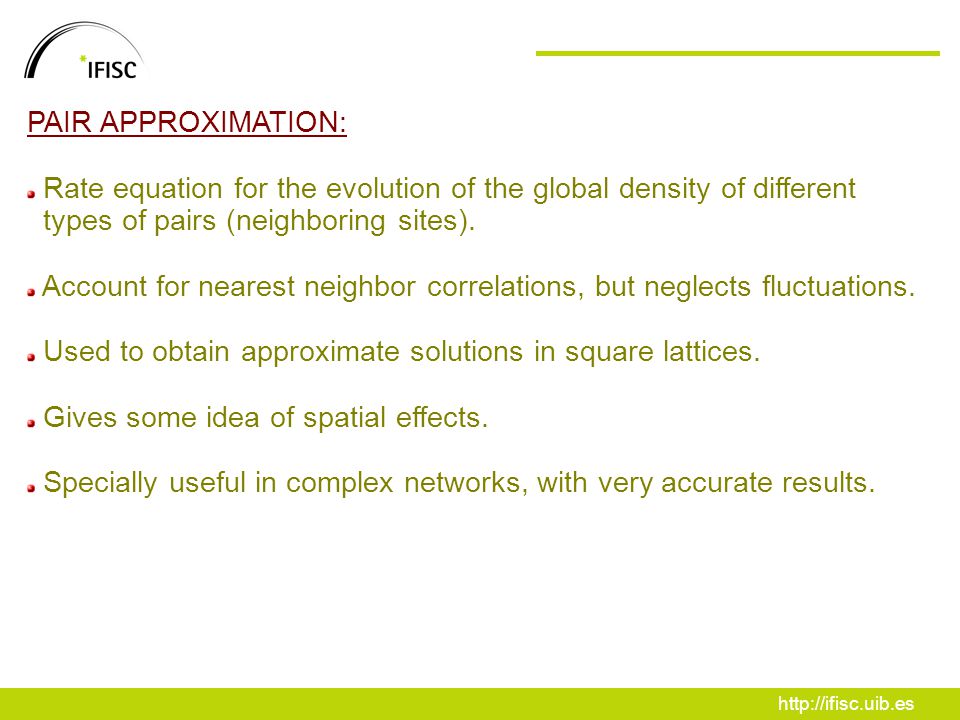 IFISC

PAIR APPROXIMATION:

Rate equation for the evolution of the global density of different types of pairs (neighboring sites).

Account for nearest neighbor correlations, but neglects fluctuations.

Used to obtain approximate solutions in square lattices.

Gives some idea of spatial effects.

Specially useful in complex networks, with very accurate results.

http://ifisc.uib.es